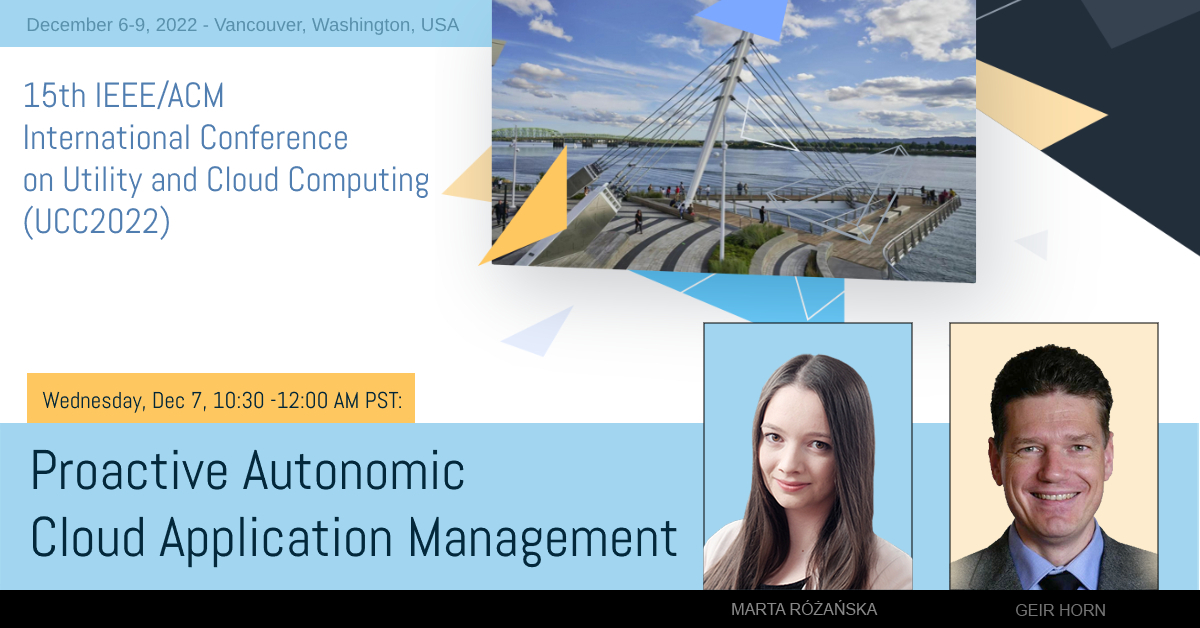 December 6-9, 2022 - Vancouver, Washington, USA

15th IEEE/ACM International Conference on Utility and Cloud Computing (UCC2022)

Wednesday, Dec 7, 10:30 -12:00 AM PST:

Proactive Autonomic Cloud Application Management

MARTA RÓŻAŃSKA

GEIR HORN